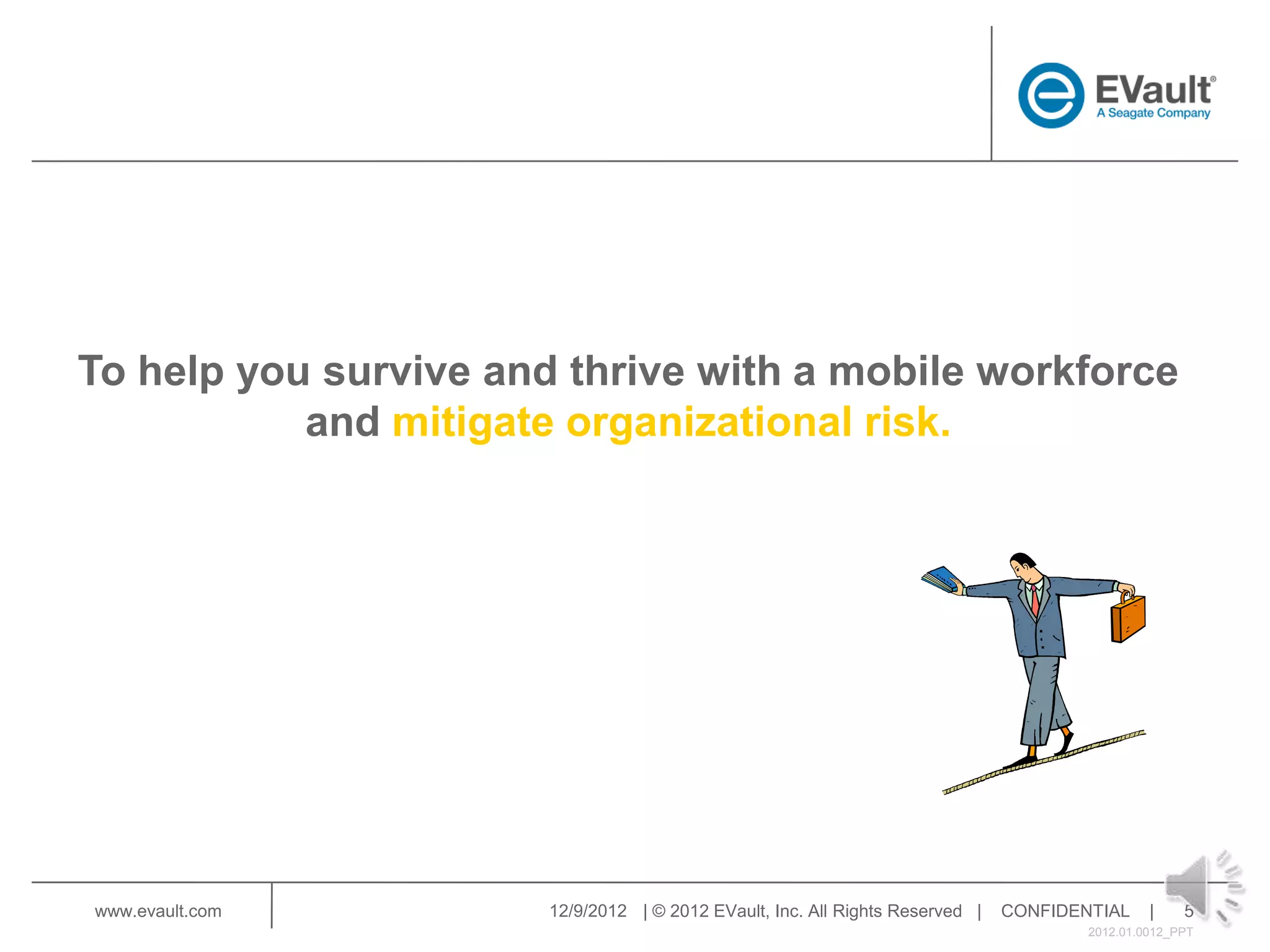 EVault®
A Seagate Company

To help you survive and thrive with a mobile workforce and mitigate organizational risk.

www.evault.com

12/9/2012 | © 2012 EVault, Inc. All Rights Reserved | CONFIDENTIAL | 5

2012.01.0012_PPT